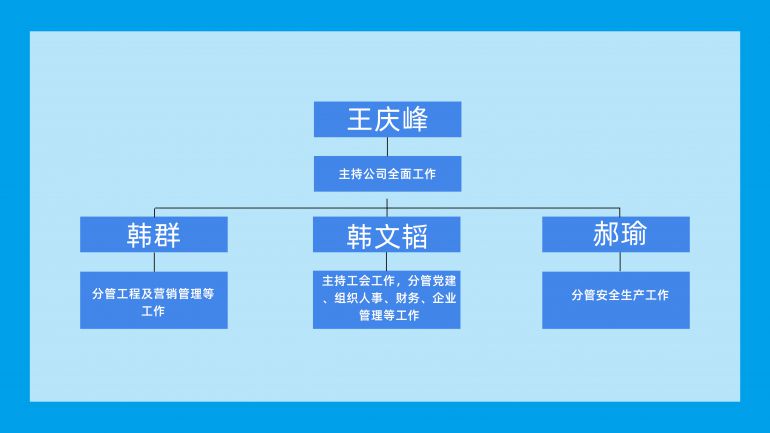 王庆峰

主持公司全面工作

韩群

分管工程及营销管理等工作

韩文韬

主持工会工作，分管党建、组织人事、财务、企业管理等工作

郝瑜

分管安全生产工作